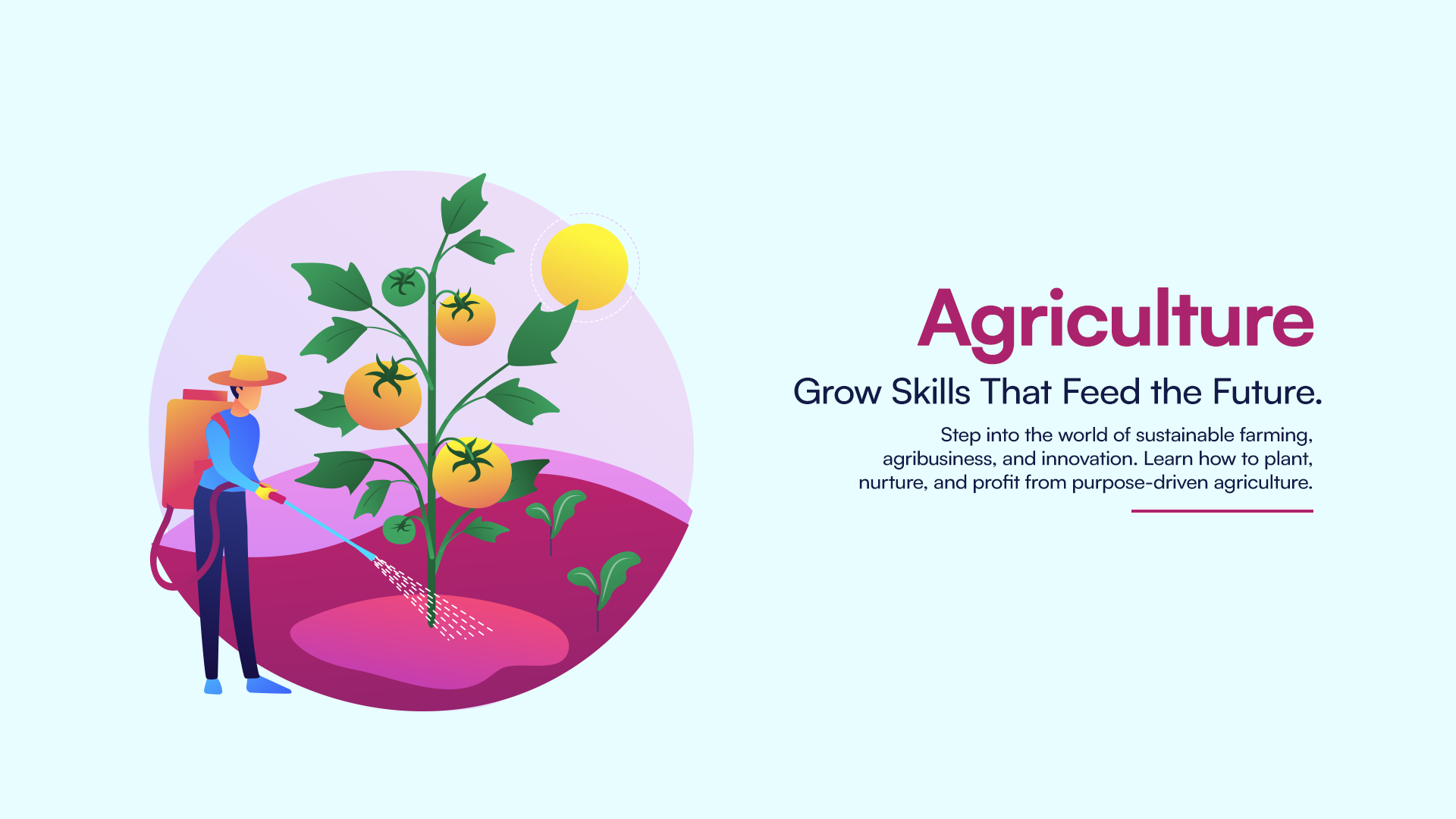 Agriculture

Grow Skills That Feed the Future.

Step into the world of sustainable farming, agribusiness, and innovation. Learn how to plant, nurture, and profit from purpose-driven agriculture.